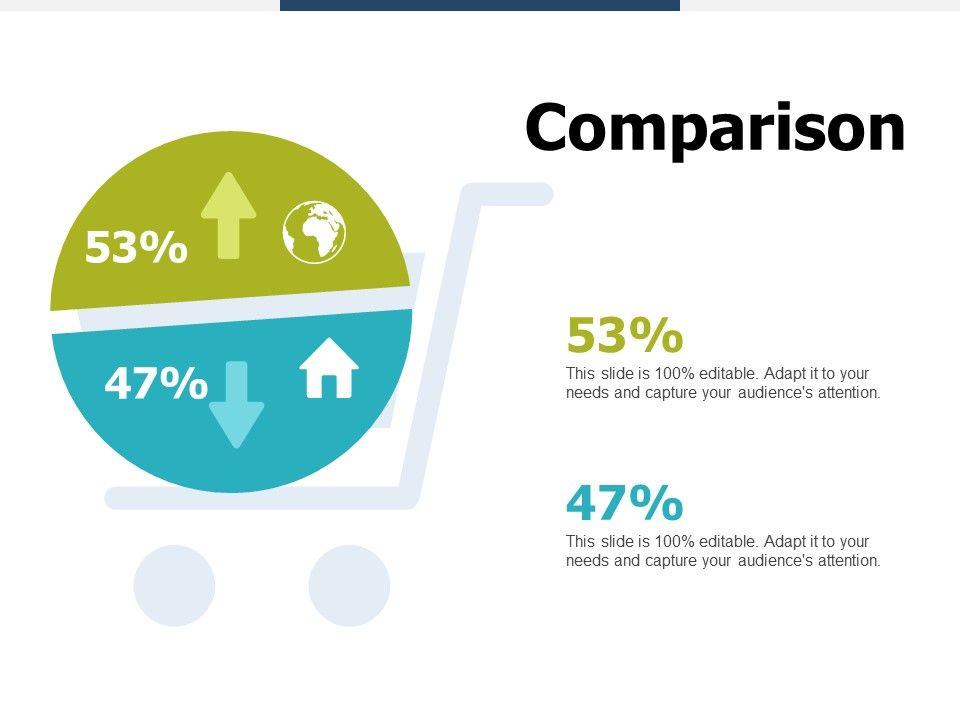 Comparison

53%

47%

53%

This slide is 100% editable. Adapt it to your needs and capture your audience's attention.

47%

This slide is 100% editable. Adapt it to your needs and capture your audience's attention.